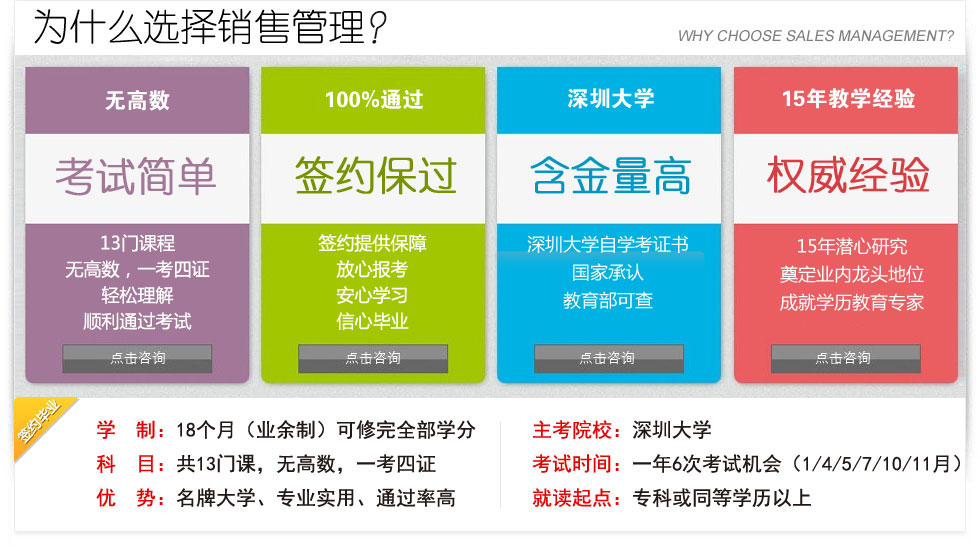 为什么选择销售管理？

WHY CHOOSE SALES MANAGEMENT?

无高数

考试简单

13门课程
无高数，一考四证
轻松理解
顺利通过考试

点击咨询

100%通过

签约保过

签约提供保障
放心报考
安心学习
信心毕业

点击咨询

深圳大学

含金量高

深圳大学自学考证书
国家承认
教育部可查

点击咨询

15年教学经验

权威经验

15年潜心研究
奠定业内龙头地位
成就学历教育专家

点击咨询

签约毕业

学　制：18个月（业余制）可修完全部学分
科　目：共13门课，无高数，一考四证
优　势：名牌大学、专业实用、通过率高

主考院校：深圳大学
考试时间：一年6次考试机会（1/4/5/7/10/11月）
就读起点：专科或同等学历以上